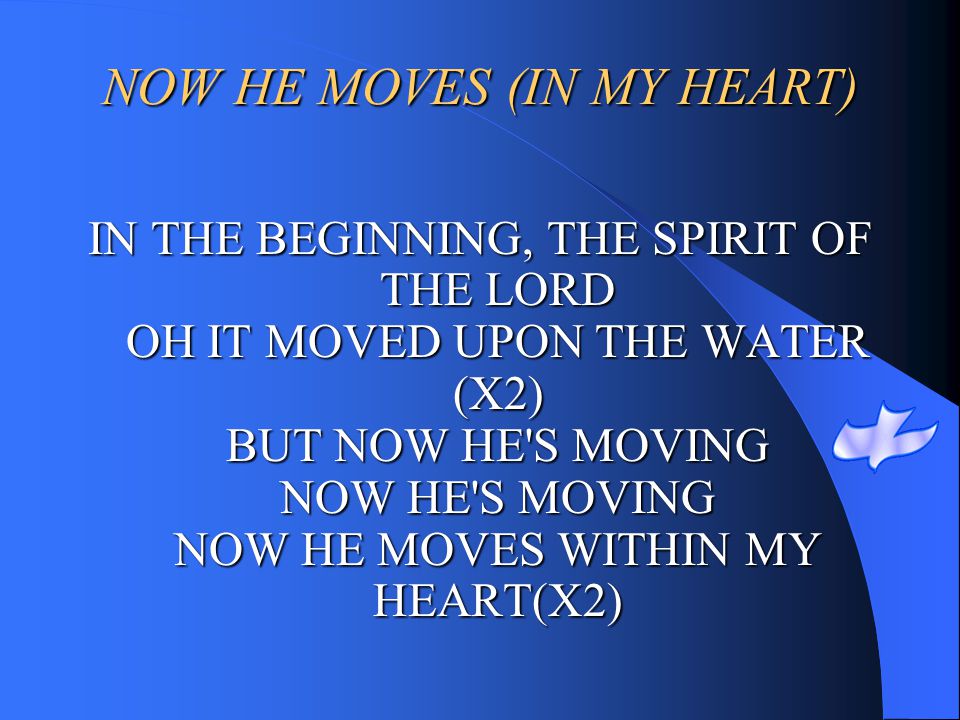 NOW HE MOVES (IN MY HEART)

IN THE BEGINNING, THE SPIRIT OF THE LORD
OH IT MOVED UPON THE WATER (X2)
BUT NOW HE'S MOVING
NOW HE'S MOVING
NOW HE MOVES WITHIN MY HEART(X2)